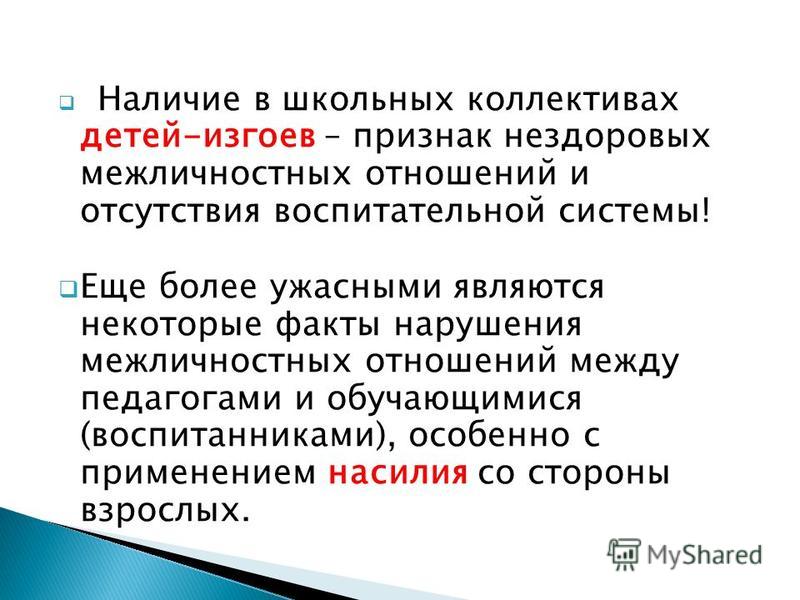 Наличие в школьных коллективах детей-изгоев – признак нездоровых межличностных отношений и отсутствия воспитательной системы!

Еще более ужасными являются некоторые факты нарушения межличностных отношений между педагогами и обучающимися (воспитанниками), особенно с применением насилия со стороны взрослых.

MyShared